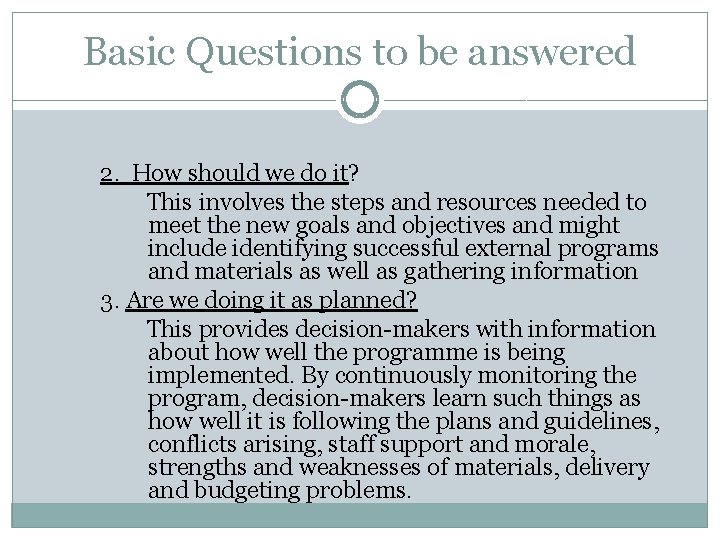 Basic Questions to be answered

2. How should we do it?

This involves the steps and resources needed to meet the new goals and objectives and might include identifying successful external programs and materials as well as gathering information

3. Are we doing it as planned?

This provides decision-makers with information about how well the programme is being implemented. By continuously monitoring the program, decision-makers learn such things as how well it is following the plans and guidelines, conflicts arising, staff support and morale, strengths and weaknesses of materials, delivery and budgeting problems.